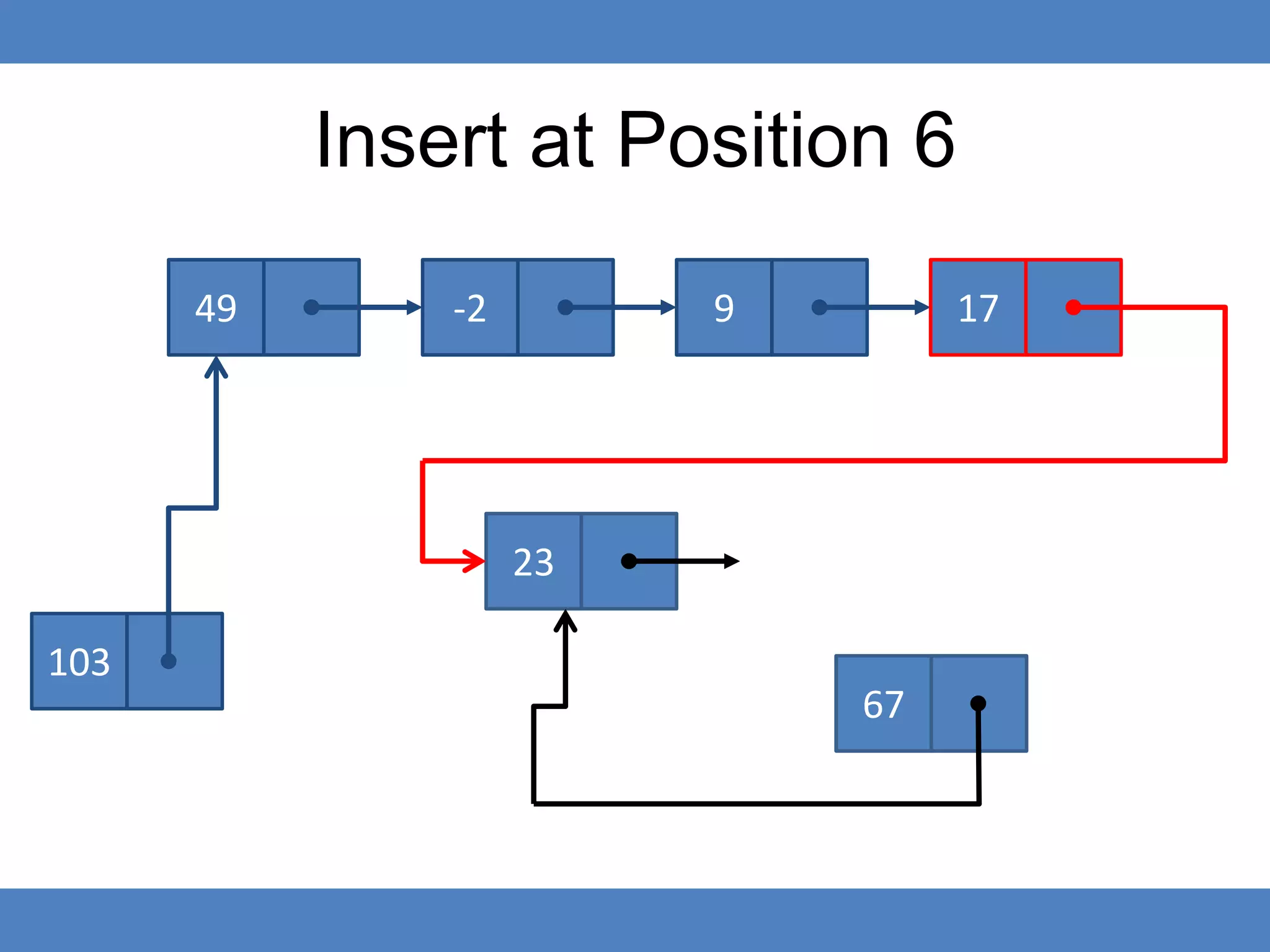 Insert at Position 6

49

-2

9

17

23

103

67